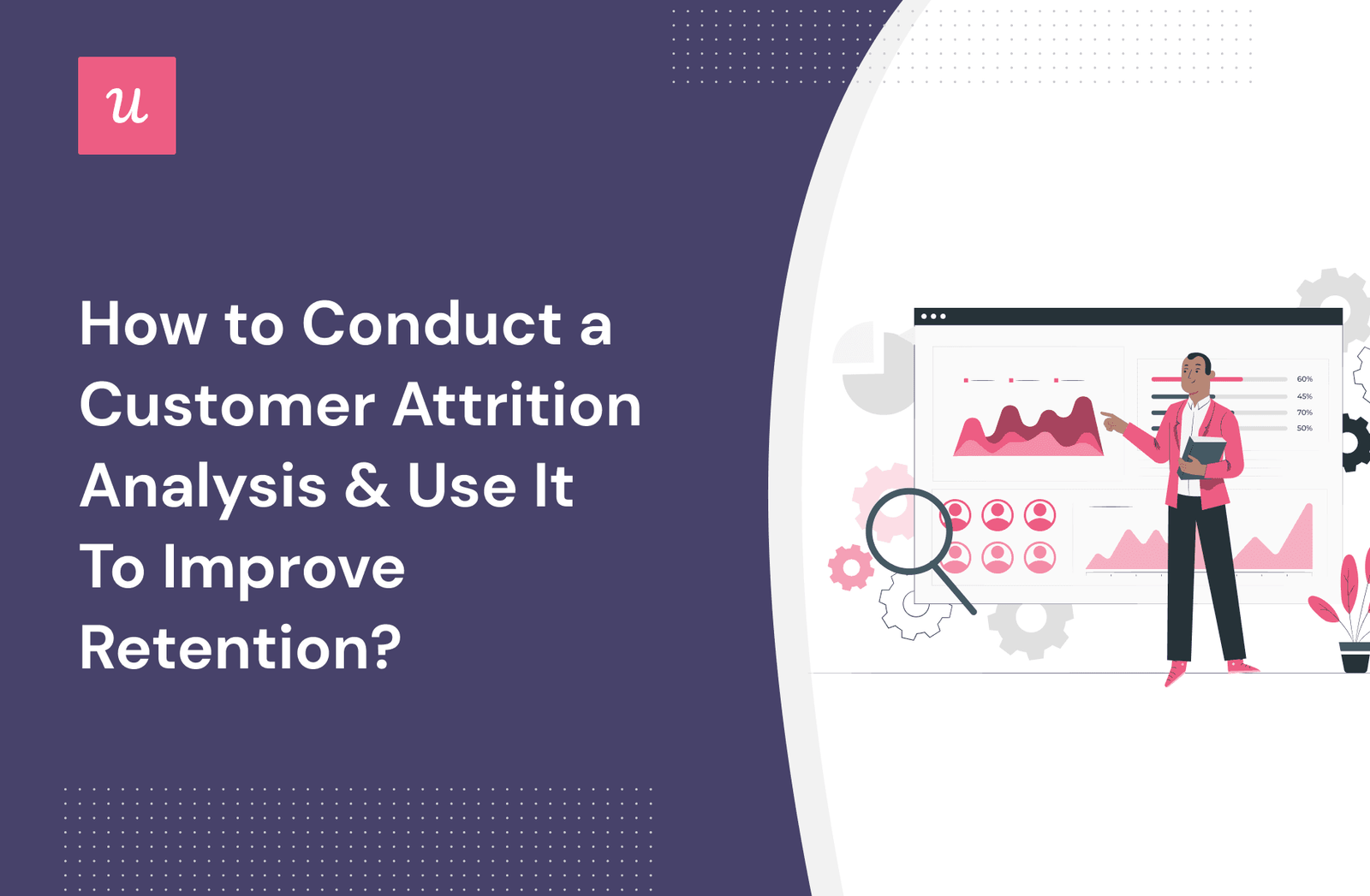 u

How to Conduct a Customer Attrition Analysis & Use It To Improve Retention?

60%
45%
70%
50%